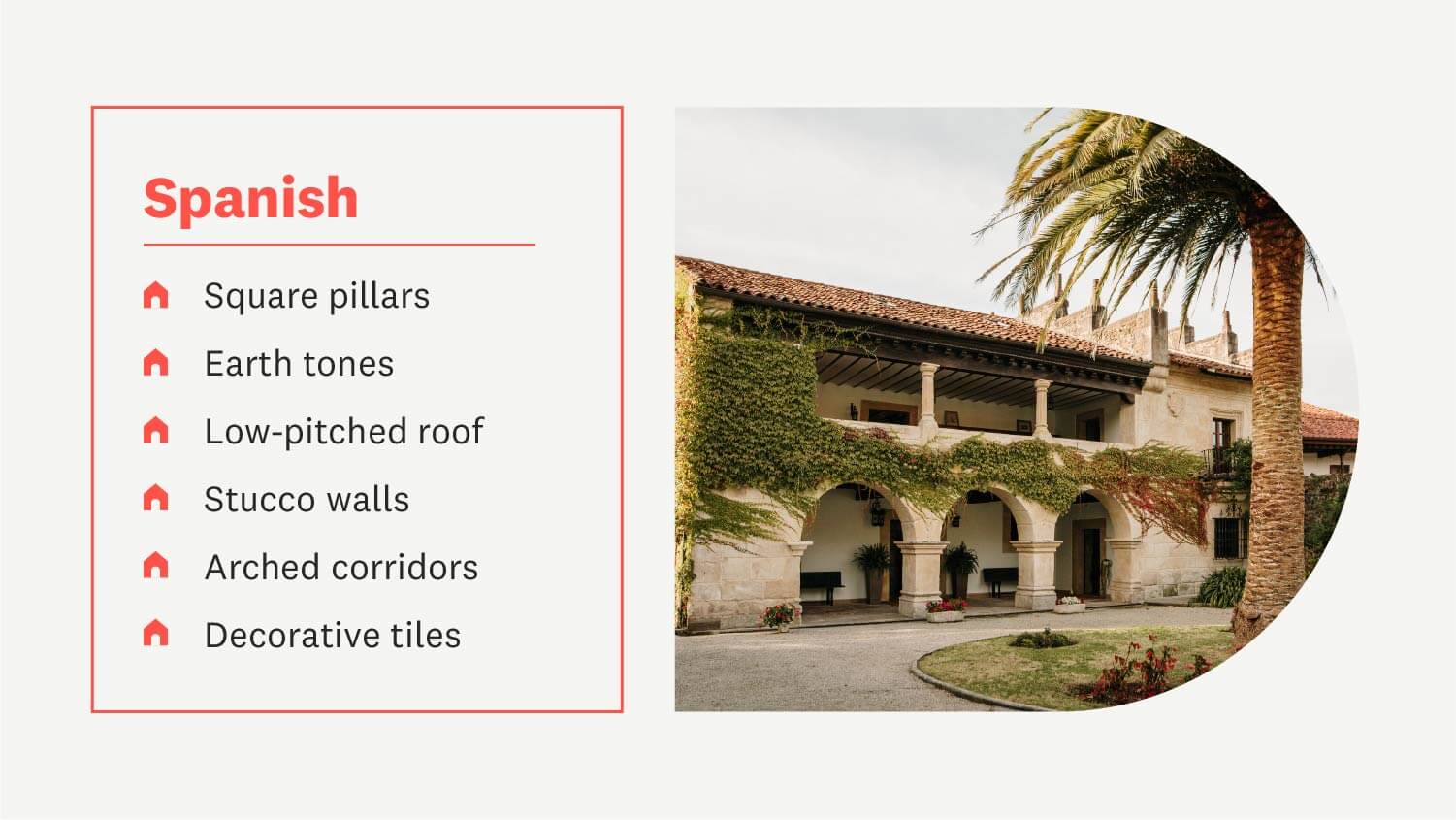 Spanish

Square pillars
Earth tones
Low-pitched roof
Stucco walls
Arched corridors
Decorative tiles